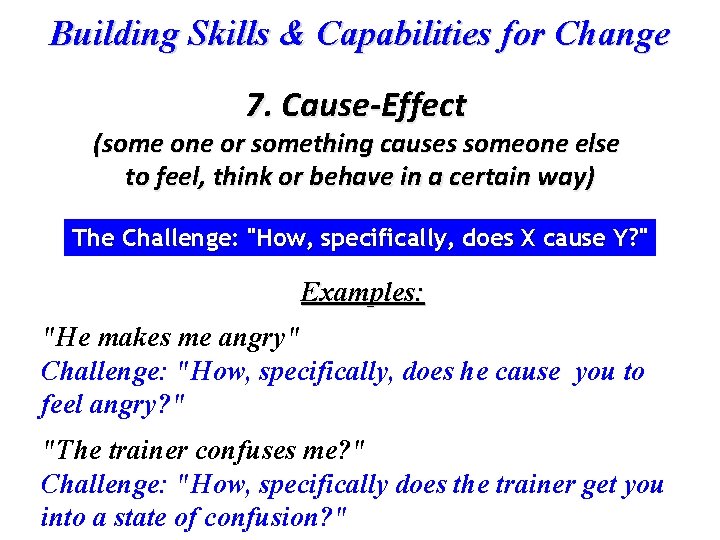 Building Skills & Capabilities for Change

7. Cause-Effect
(some one or something causes someone else to feel, think or behave in a certain way)

The Challenge: "How, specifically, does X cause Y?"

Examples:

"He makes me angry"
Challenge: "How, specifically, does he cause you to feel angry?"

"The trainer confuses me?"
Challenge: "How, specifically does the trainer get you into a state of confusion?"